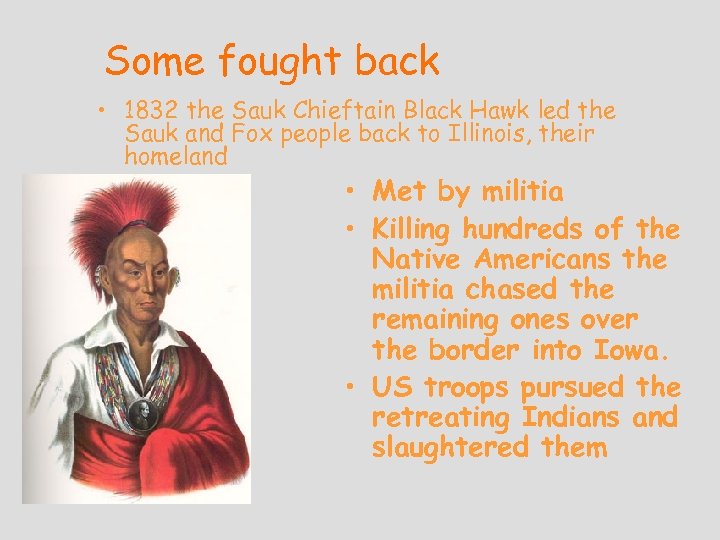 Some fought back

• 1832 the Sauk Chieftain Black Hawk led the Sauk and Fox people back to Illinois, their homeland

• Met by militia
• Killing hundreds of the Native Americans the militia chased the remaining ones over the border into Iowa.
• US troops pursued the retreating Indians and slaughtered them